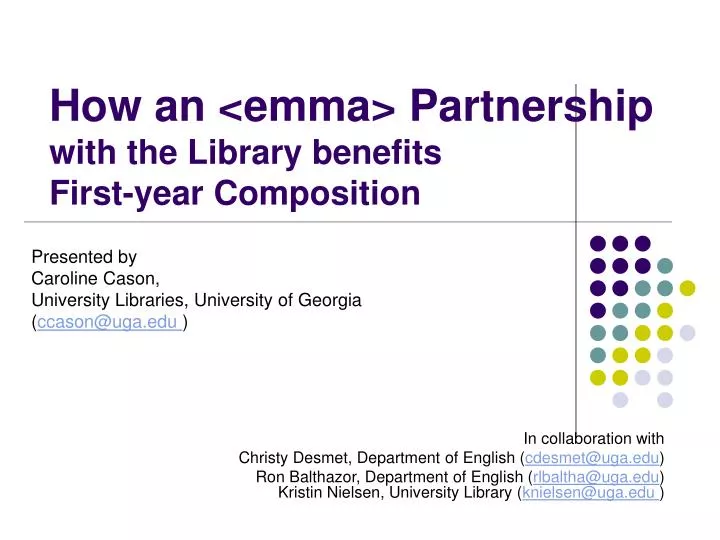 How an <emma> Partnership with the Library benefits First-year Composition

Presented by
Caroline Cason,
University Libraries, University of Georgia
(ccason@uga.edu )

In collaboration with
Christy Desmet, Department of English (cdesmet@uga.edu)
Ron Balthazor, Department of English (rlbaltha@uga.edu)
Kristin Nielsen, University Library (knielsen@uga.edu )